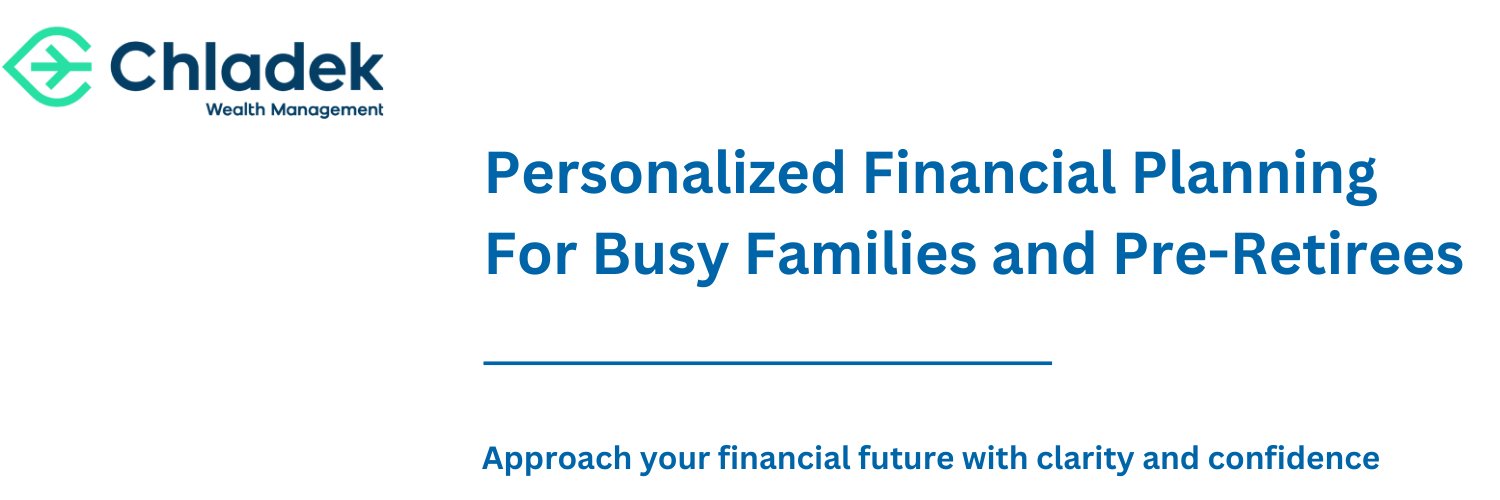 Chladek
Wealth Management

Personalized Financial Planning For Busy Families and Pre-Retirees

Approach your financial future with clarity and confidence